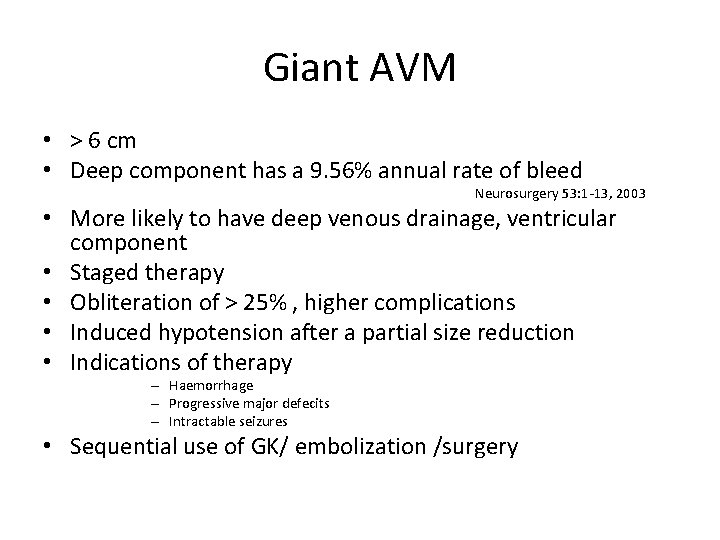 Giant AVM

• > 6 cm
• Deep component has a 9.56% annual rate of bleed

Neurosurgery 53:1-13, 2003

• More likely to have deep venous drainage, ventricular component
• Staged therapy
• Obliteration of > 25% , higher complications
• Induced hypotension after a partial size reduction
• Indications of therapy
  – Haemorrhage
  – Progressive major defecits
  – Intractable seizures
• Sequential use of GK/ embolization /surgery